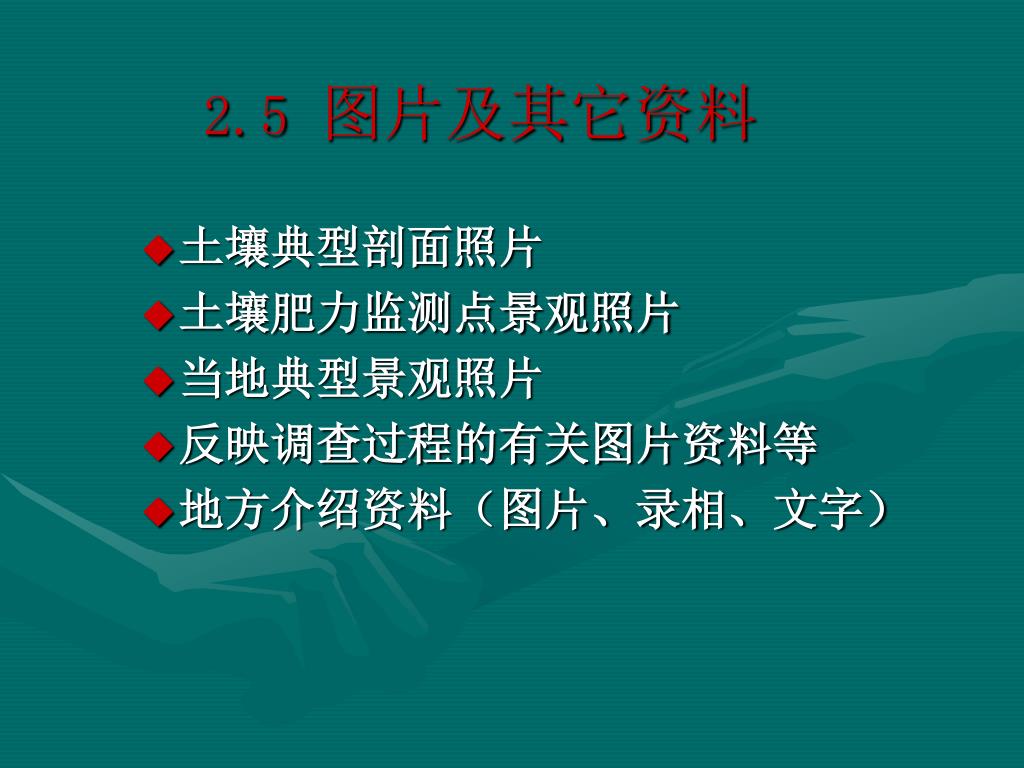 2.5 图片及其它资料

◆土壤典型剖面照片
◆土壤肥力监测点景观照片
◆当地典型景观照片
◆反映调查过程的有关图片资料等
◆地方介绍资料（图片、录相、文字）